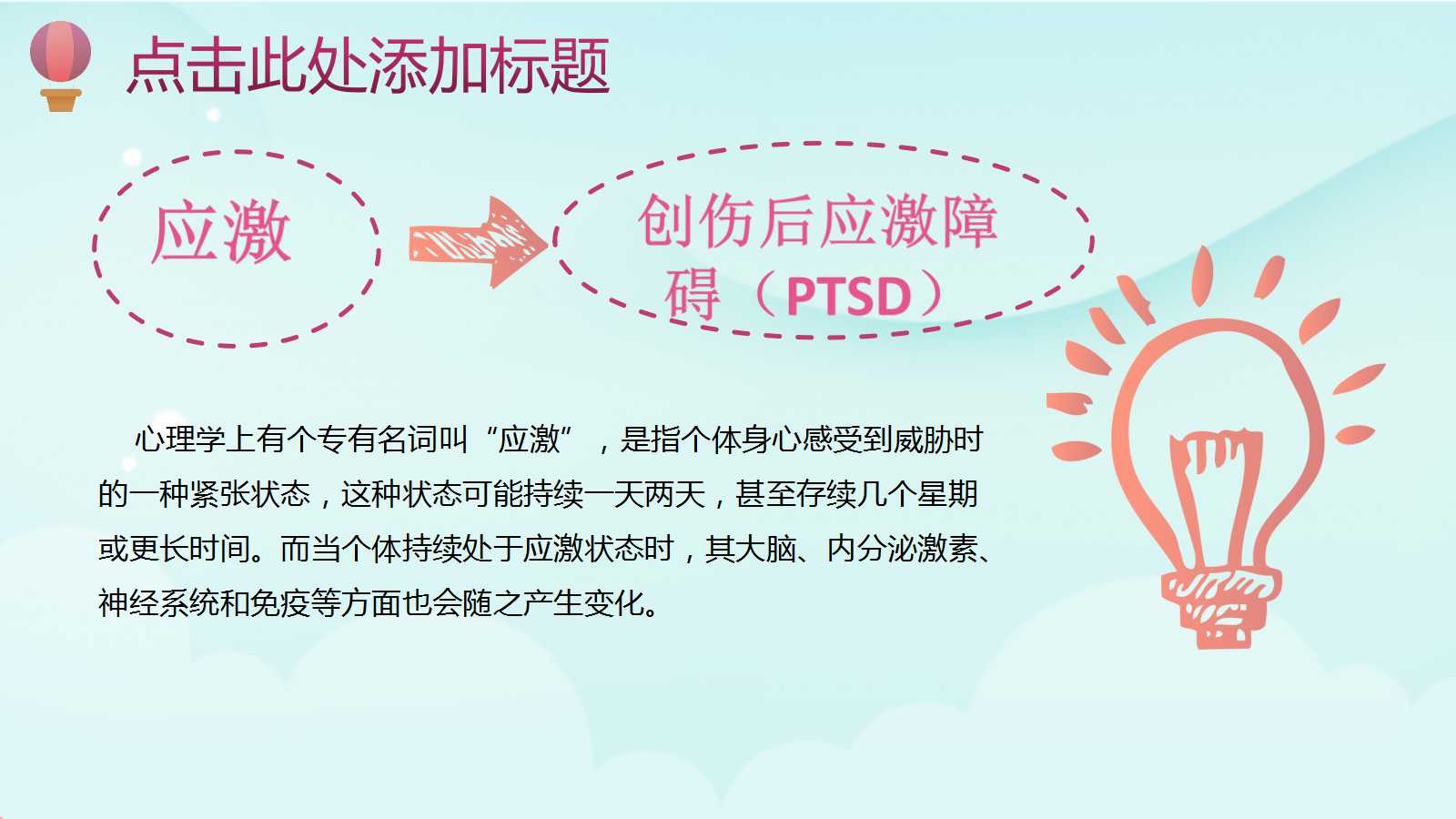 点击此处添加标题

应激

创伤后应激障碍（PTSD）

心理学上有个专有名词叫“应激”，是指个体身心感受到威胁时的一种紧张状态，这种状态可能持续一天两天，甚至存续几个星期或更长时间。而当个体持续处于应激状态时，其大脑、内分泌激素、神经系统和免疫等方面也会随之产生变化。